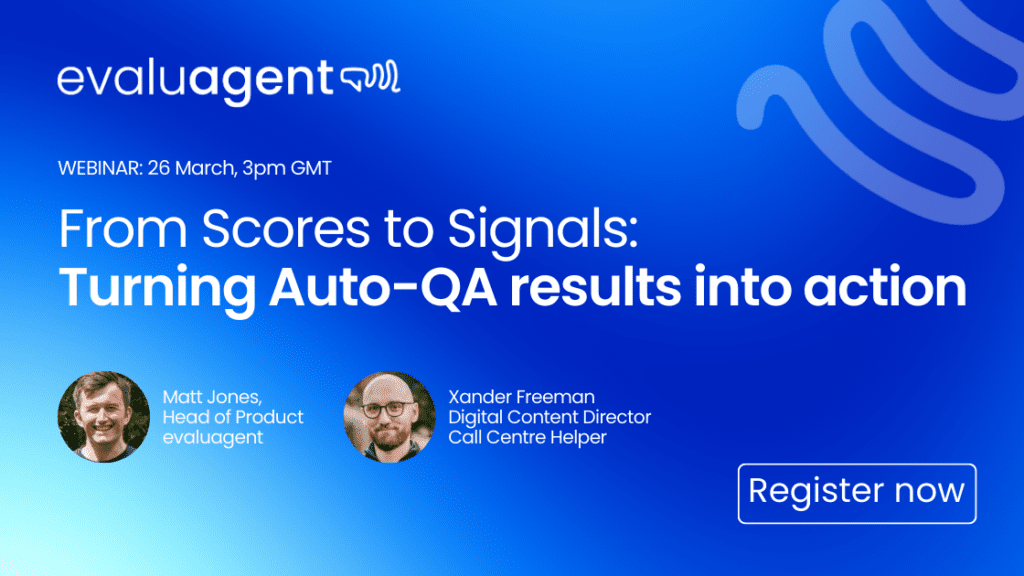 evaluagent

WEBINAR: 26 March, 3pm GMT

From Scores to Signals:
Turning Auto-QA results into action

Matt Jones,
Head of Product
evaluagent

Xander Freeman
Digital Content Director
Call Centre Helper

Register now